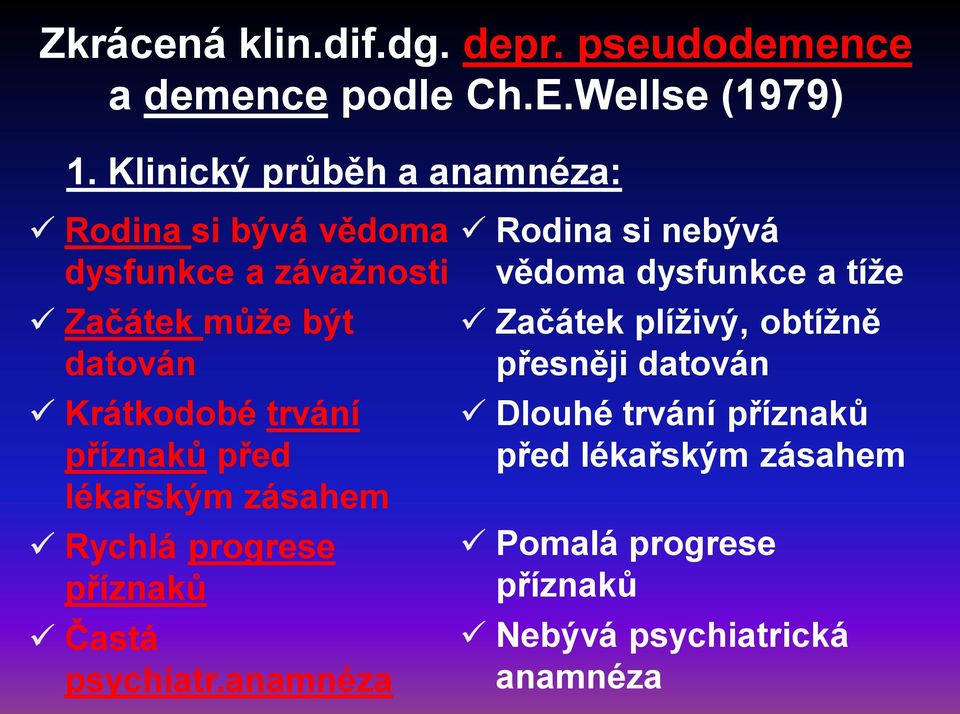 Zkrácená klin.dif.dg. depr. pseudodemence a demence podle Ch.E.Wellse (1979)

1. Klinický průběh a anamnéza:

✓ Rodina si bývá vědoma dysfunkce a závažnosti
✓ Začátek může být datován
✓ Krátkodobé trvání příznaků před lékařským zásahem
✓ Rychlá progrese příznaků
✓ Častá psychiatr.anamnéza

✓ Rodina si nebývá vědoma dysfunkce a tíže
✓ Začátek plíživý, obtížně přesněji datován
✓ Dlouhé trvání příznaků před lékařským zásahem
✓ Pomalá progrese příznaků
✓ Nebývá psychiatrická anamnéza